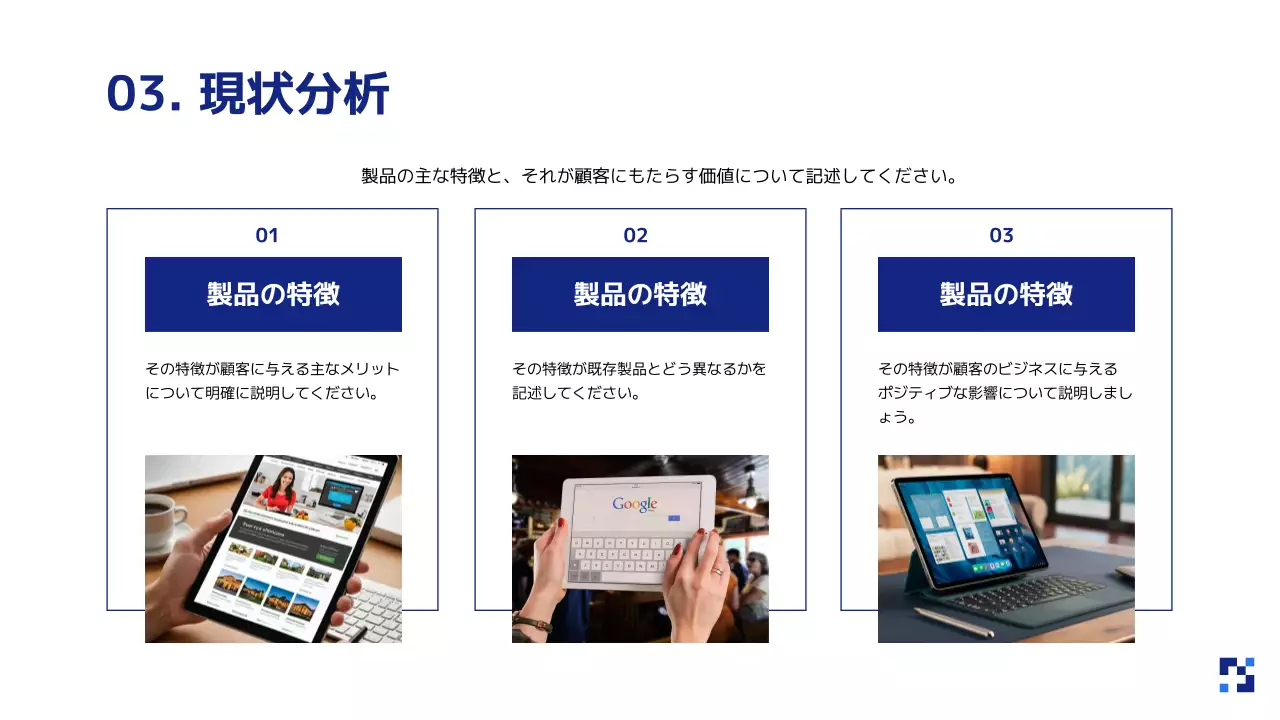 03. 現状分析

製品の主な特徴と、それが顧客にもたらす価値について記述してください。

01

製品の特徴

その特徴が顧客に与える主なメリットについて明確に説明してください。

02

製品の特徴

その特徴が既存製品とどう異なるかを記述してください。

Google

03

製品の特徴

その特徴が顧客のビジネスに与えるポジティブな影響について説明しましょう。